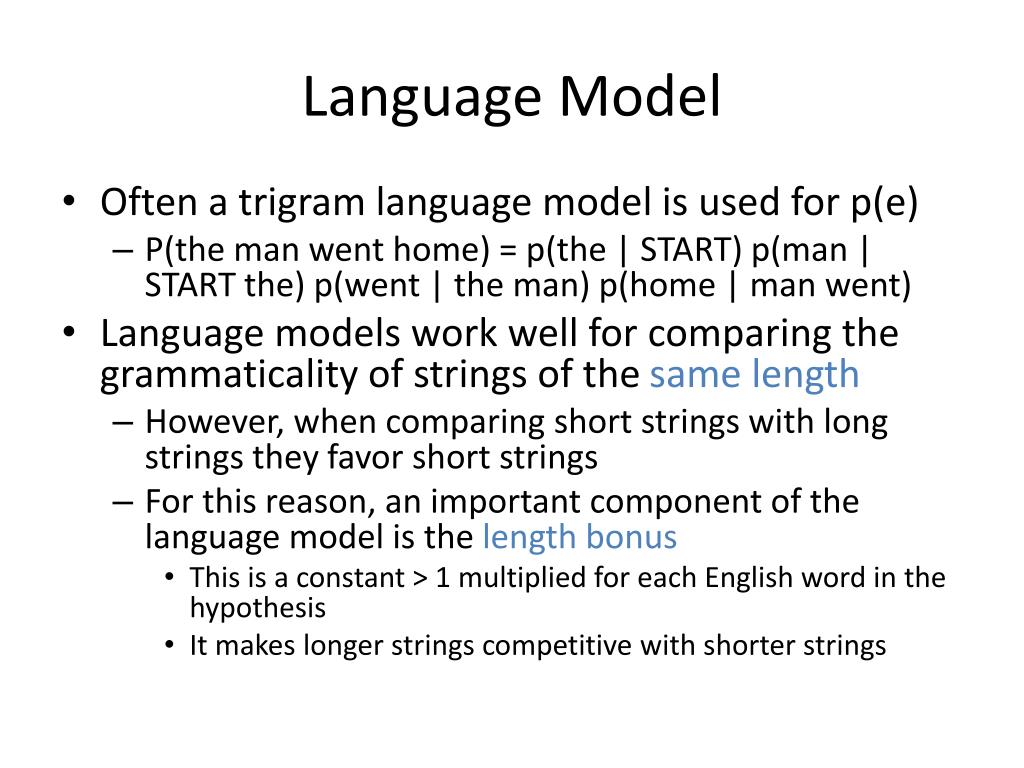 Language Model

• Often a trigram language model is used for p(e)
 – P(the man went home) = p(the | START) p(man | START the) p(went | the man) p(home | man went)
• Language models work well for comparing the grammaticality of strings of the same length
 – However, when comparing short strings with long strings they favor short strings
 – For this reason, an important component of the language model is the length bonus
  • This is a constant > 1 multiplied for each English word in the hypothesis
  • It makes longer strings competitive with shorter strings